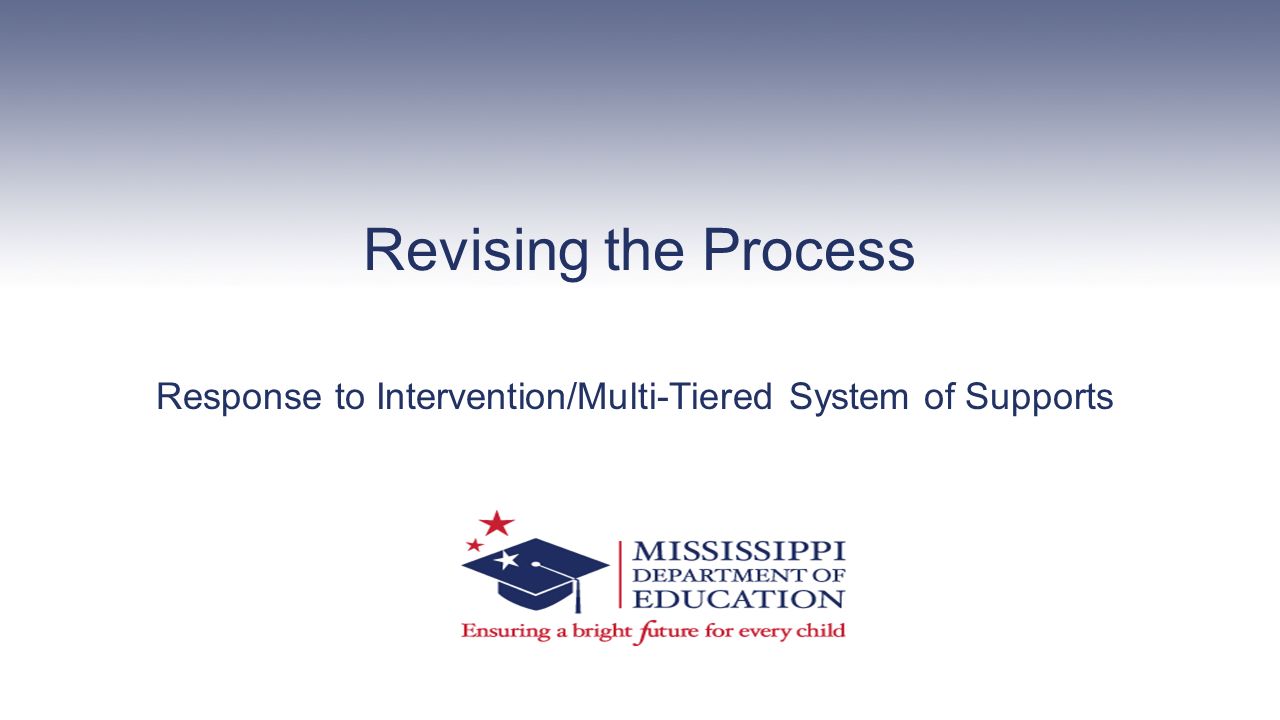 Revising the Process

Response to Intervention/Multi-Tiered System of Supports

MISSISSIPPI
DEPARTMENT OF
EDUCATION
Ensuring a bright future for every child